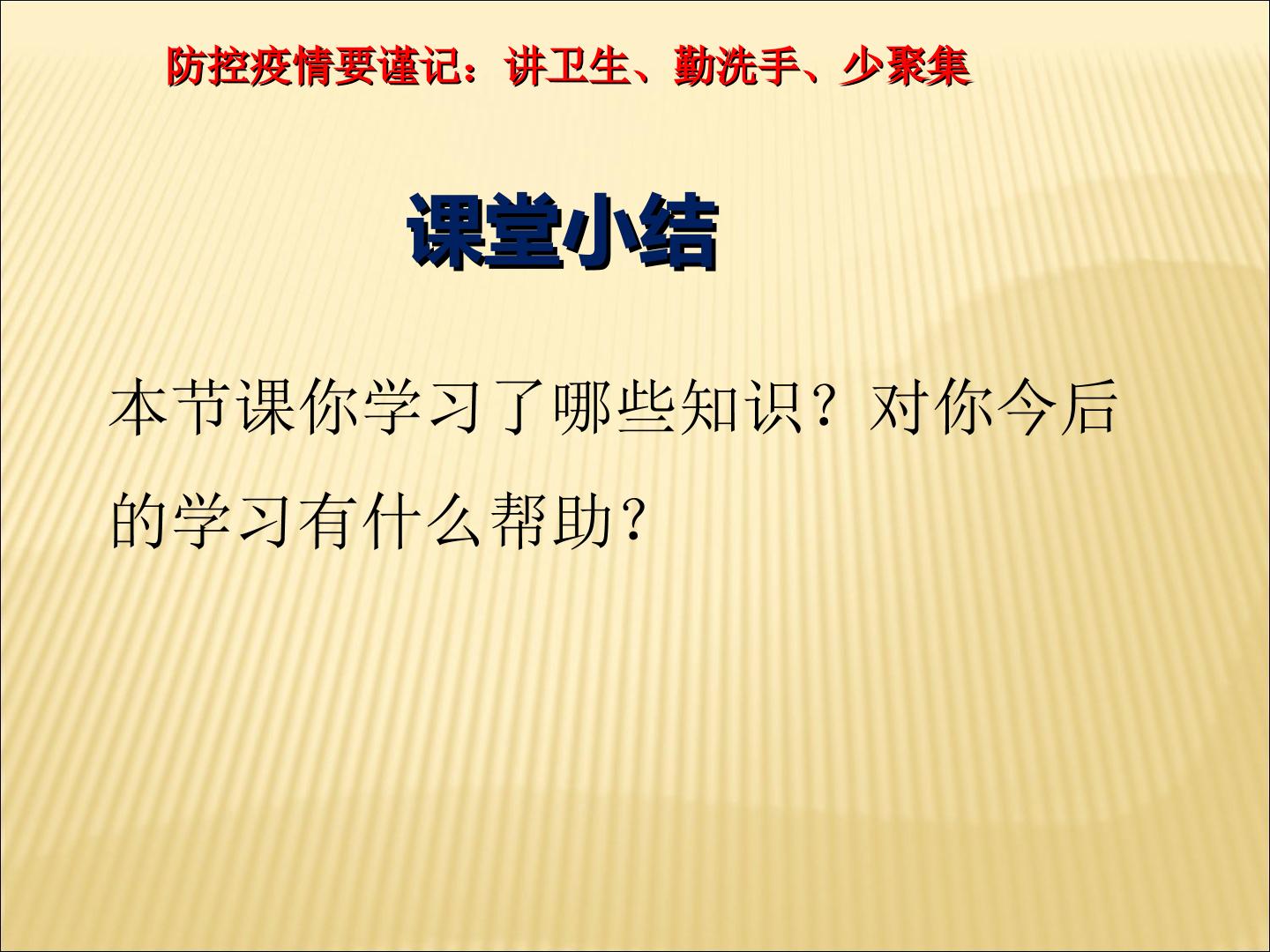 防控疫情要谨记：讲卫生、勤洗手、少聚集

课堂小结

本节课你学习了哪些知识？对你今后的学习有什么帮助？